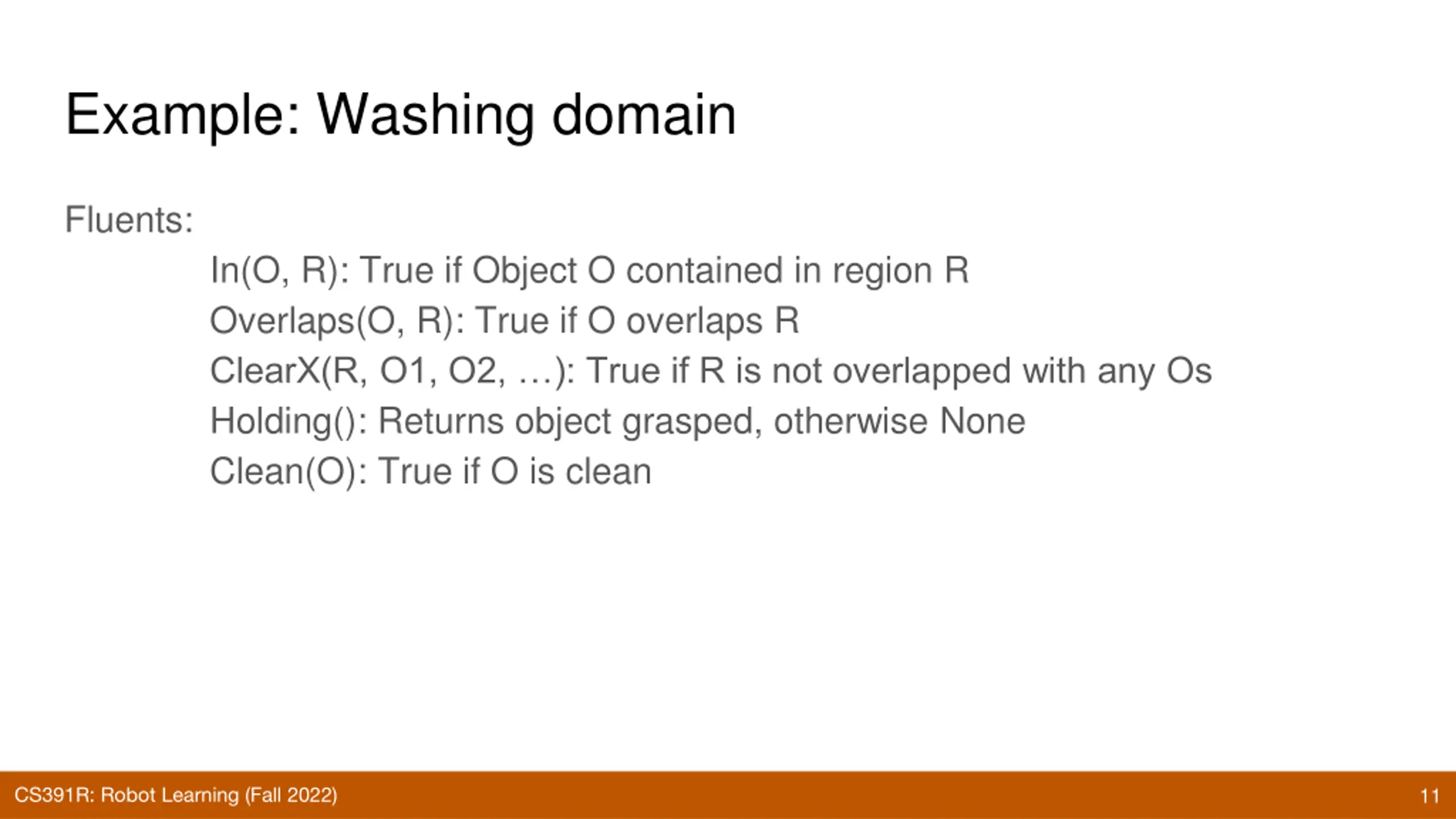 Example: Washing domain

Fluents:

In(O, R): True if Object O contained in region R
Overlaps(O, R): True if O overlaps R
ClearX(R, O1, O2, …): True if R is not overlapped with any Os
Holding(): Returns object grasped, otherwise None
Clean(O): True if O is clean

CS391R: Robot Learning (Fall 2022)

11